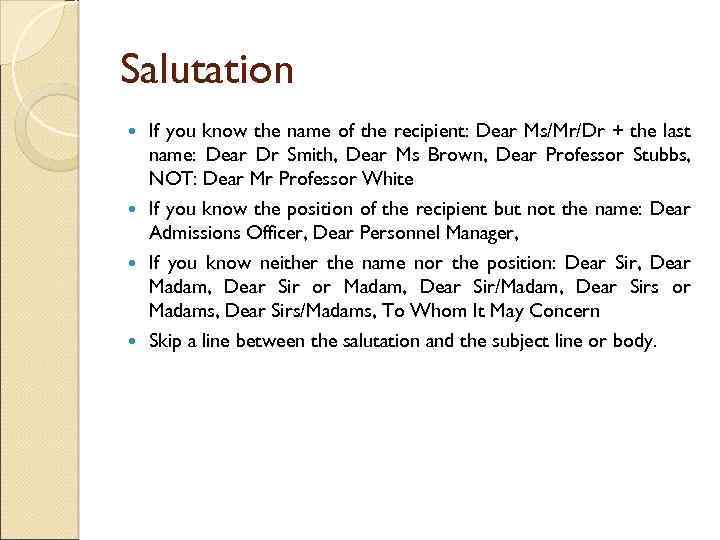 Salutation

- If you know the name of the recipient: Dear Ms/Mr/Dr + the last name: Dear Dr Smith, Dear Ms Brown, Dear Professor Stubbs, NOT: Dear Mr Professor White
- If you know the position of the recipient but not the name: Dear Admissions Officer, Dear Personnel Manager,
- If you know neither the name nor the position: Dear Sir, Dear Madam, Dear Sir or Madam, Dear Sir/Madam, Dear Sirs or Madams, Dear Sirs/Madams, To Whom It May Concern
- Skip a line between the salutation and the subject line or body.